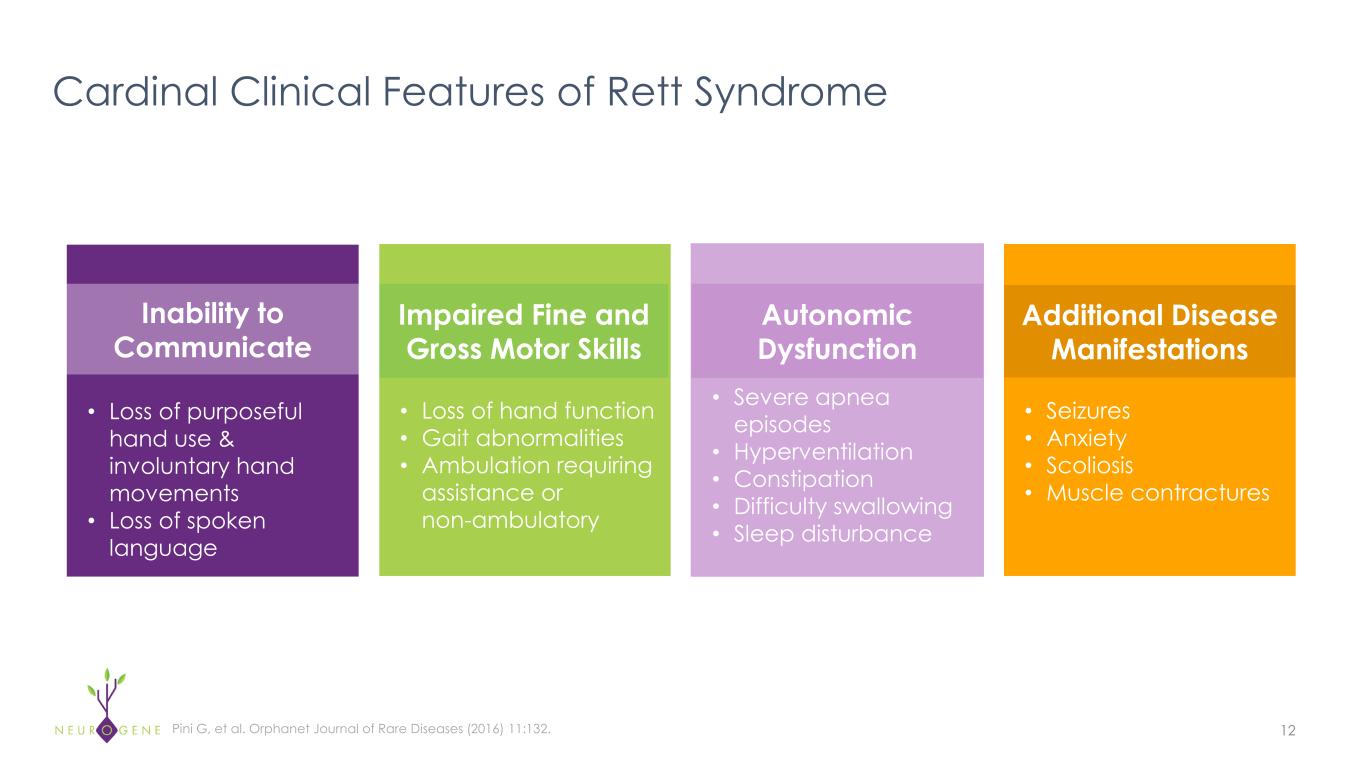 Cardinal Clinical Features of Rett Syndrome

Inability to Communicate

• Loss of purposeful hand use & involuntary hand movements
• Loss of spoken language

Impaired Fine and Gross Motor Skills

• Loss of hand function
• Gait abnormalities
• Ambulation requiring assistance or non-ambulatory

Autonomic Dysfunction

• Severe apnea episodes
• Hyperventilation
• Constipation
• Difficulty swallowing
• Sleep disturbance

Additional Disease Manifestations

• Seizures
• Anxiety
• Scoliosis
• Muscle contractures

NEUROGENE

Pini G, et al. Orphanet Journal of Rare Diseases (2016) 11:132.

12